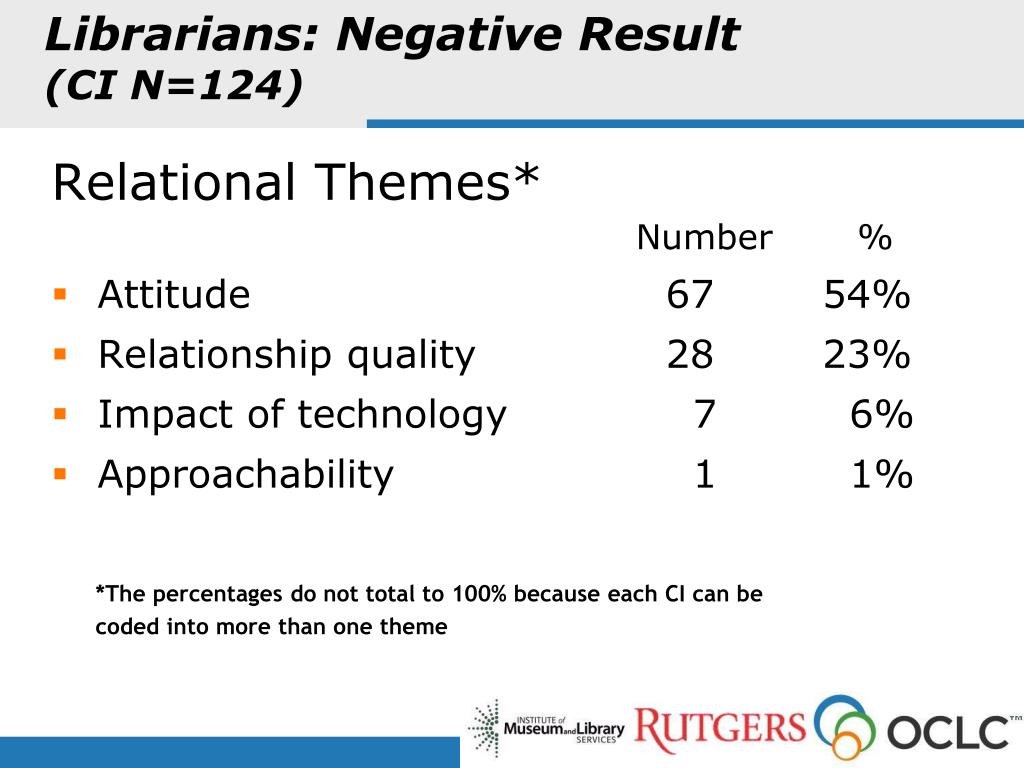 Librarians: Negative Result
(CI N=124)

Relational Themes*

| | Number | % |
|---|---|---|
| Attitude | 67 | 54% |
| Relationship quality | 28 | 23% |
| Impact of technology | 7 | 6% |
| Approachability | 1 | 1% |

*The percentages do not total to 100% because each CI can be coded into more than one theme

INSTITUTE of Museum and Library SERVICES RUTGERS OCLC™